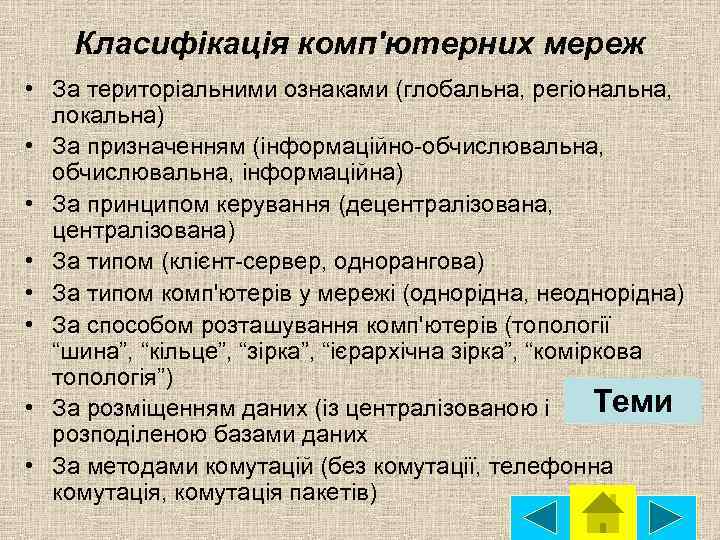 Класифікація комп'ютерних мереж

• За територіальними ознаками (глобальна, регіональна, локальна)
• За призначенням (інформаційно-обчислювальна, обчислювальна, інформаційна)
• За принципом керування (децентралізована, централізована)
• За типом (клієнт-сервер, однорангова)
• За типом комп'ютерів у мережі (однорідна, неоднорідна)
• За способом розташування комп'ютерів (топології "шина", "кільце", "зірка", "ієрархічна зірка", "коміркова топологія")
• За розміщенням даних (із централізованою і розподіленою базами даних
• За методами комутацій (без комутації, телефонна комутація, комутація пакетів)

Теми